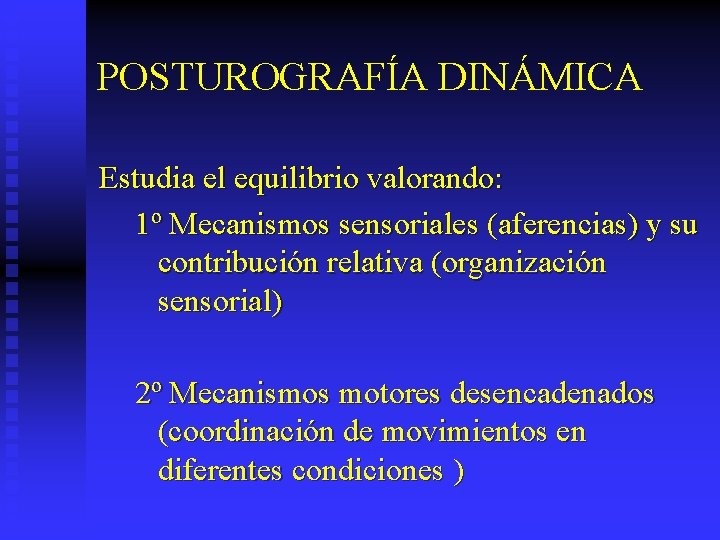 POSTUROGRAFÍA DINÁMICA

Estudia el equilibrio valorando:

1º Mecanismos sensoriales (aferencias) y su contribución relativa (organización sensorial)

2º Mecanismos motores desencadenados (coordinación de movimientos en diferentes condiciones )